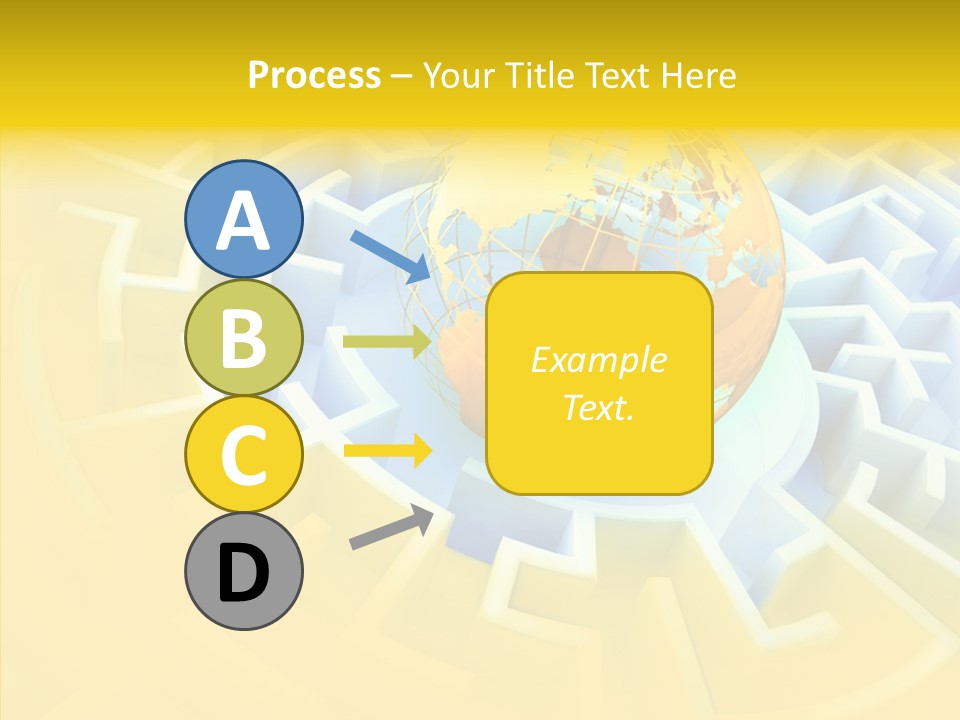 Process – Your Title Text Here

A

B

C

D

Example Text.